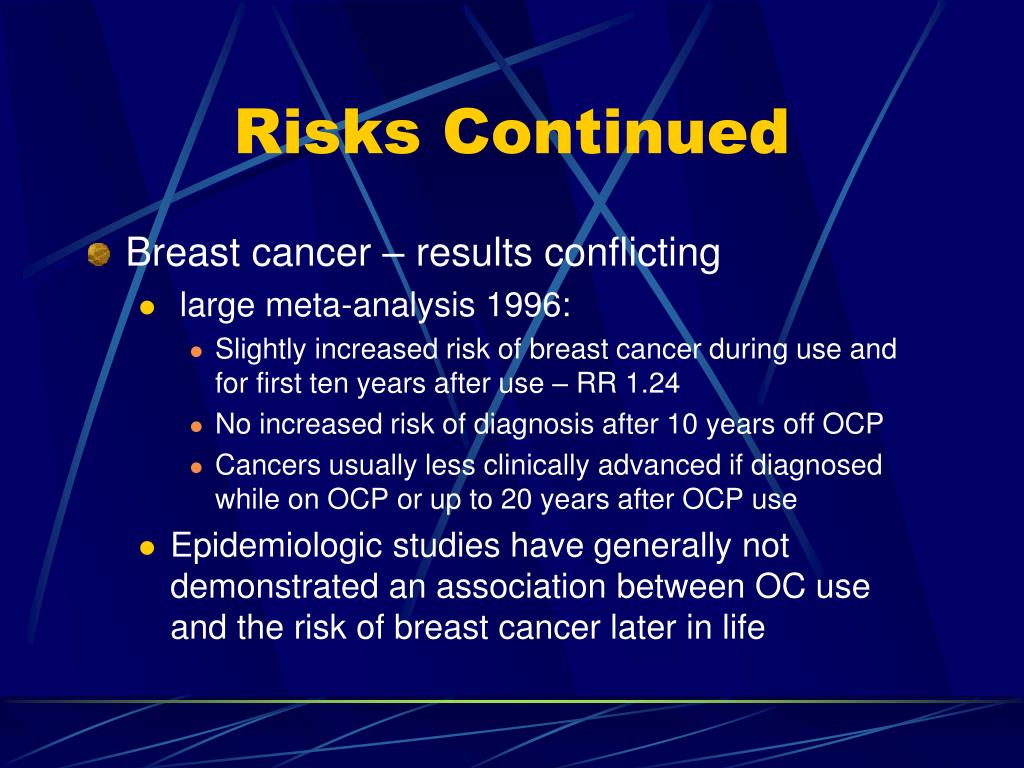 Risks Continued

Breast cancer – results conflicting

large meta-analysis 1996:

Slightly increased risk of breast cancer during use and for first ten years after use – RR 1.24

No increased risk of diagnosis after 10 years off OCP

Cancers usually less clinically advanced if diagnosed while on OCP or up to 20 years after OCP use

Epidemiologic studies have generally not demonstrated an association between OC use and the risk of breast cancer later in life